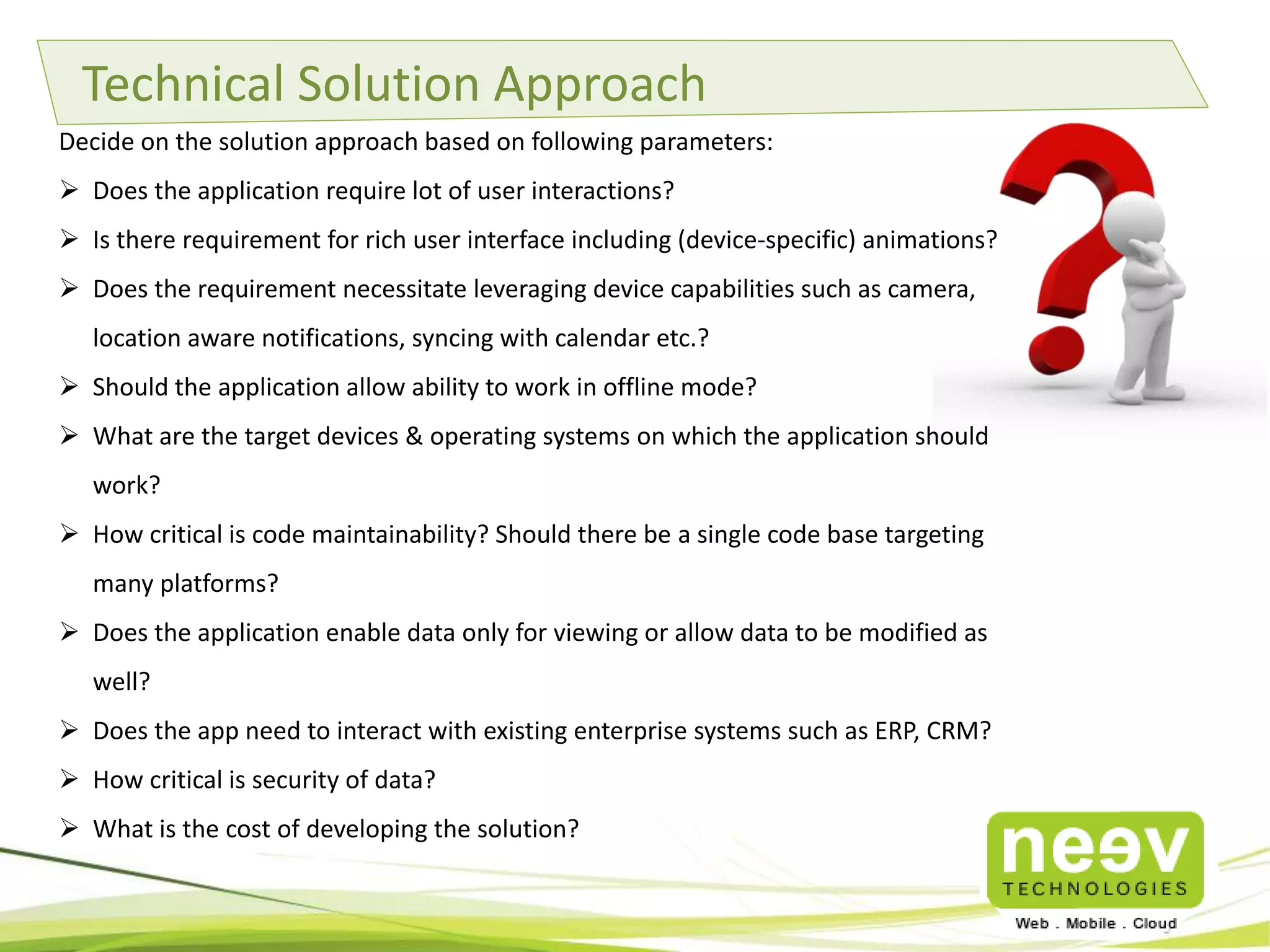 Technical Solution Approach

Decide on the solution approach based on following parameters:

➢ Does the application require lot of user interactions?

➢ Is there requirement for rich user interface including (device-specific) animations?

➢ Does the requirement necessitate leveraging device capabilities such as camera, location aware notifications, syncing with calendar etc.?

➢ Should the application allow ability to work in offline mode?

➢ What are the target devices & operating systems on which the application should work?

➢ How critical is code maintainability? Should there be a single code base targeting many platforms?

➢ Does the application enable data only for viewing or allow data to be modified as well?

➢ Does the app need to interact with existing enterprise systems such as ERP, CRM?

➢ How critical is security of data?

➢ What is the cost of developing the solution?

neev
TECHNOLOGIES
Web . Mobile . Cloud